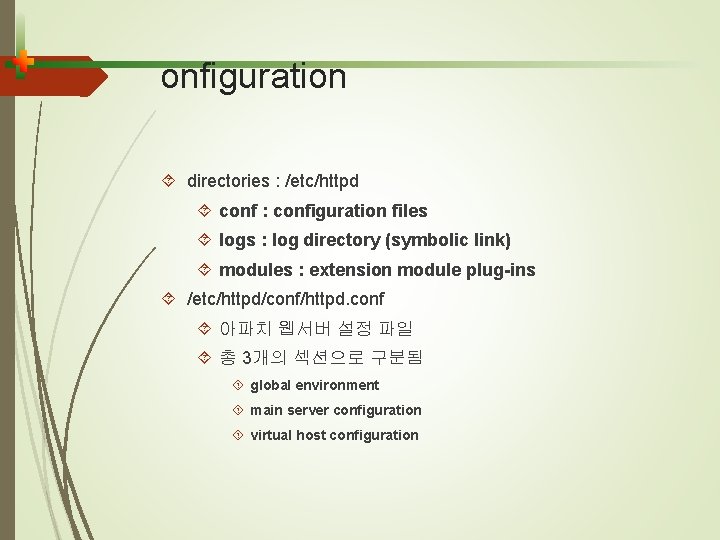 onfiguration

directories : /etc/httpd

conf : configuration files

logs : log directory (symbolic link)

modules : extension module plug-ins

/etc/httpd/conf/httpd.conf

아파치 웹서버 설정 파일

총 3개의 섹션으로 구분됨

global environment

main server configuration

virtual host configuration